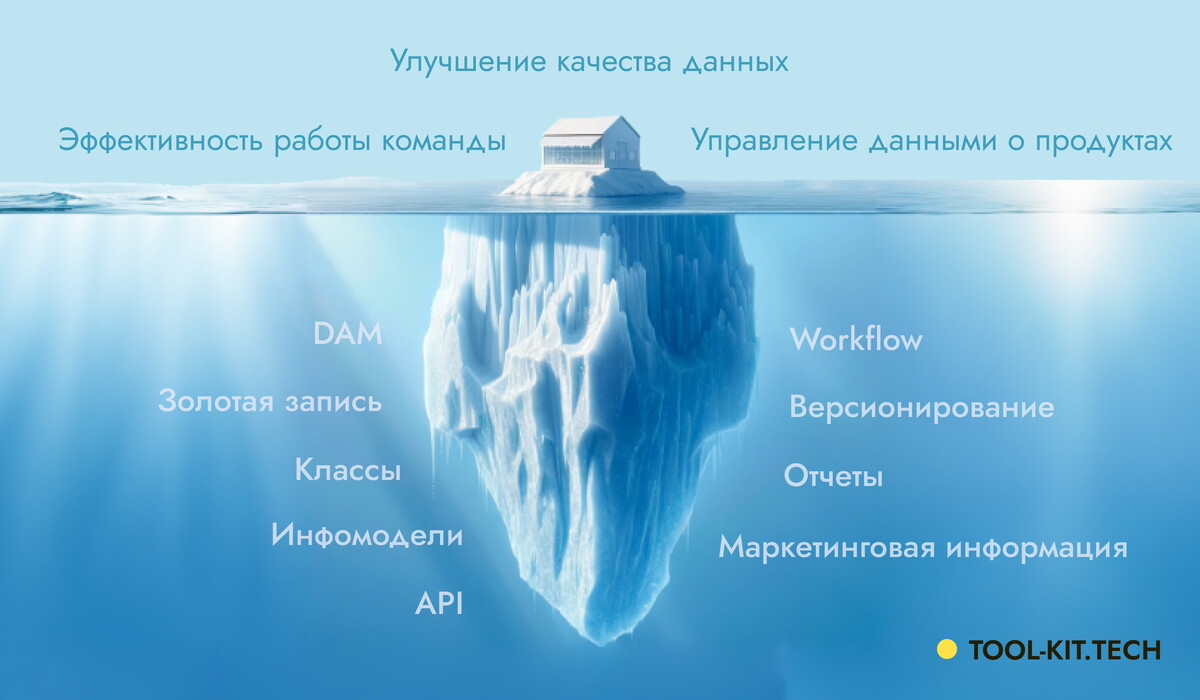 Улучшение качества данных

Эффективность работы команды

Управление данными о продуктах

DAM

Золотая запись

Классы

Инфомодели

API

Workflow

Версионирование

Отчеты

Маркетинговая информация

TOOL-KIT.TECH